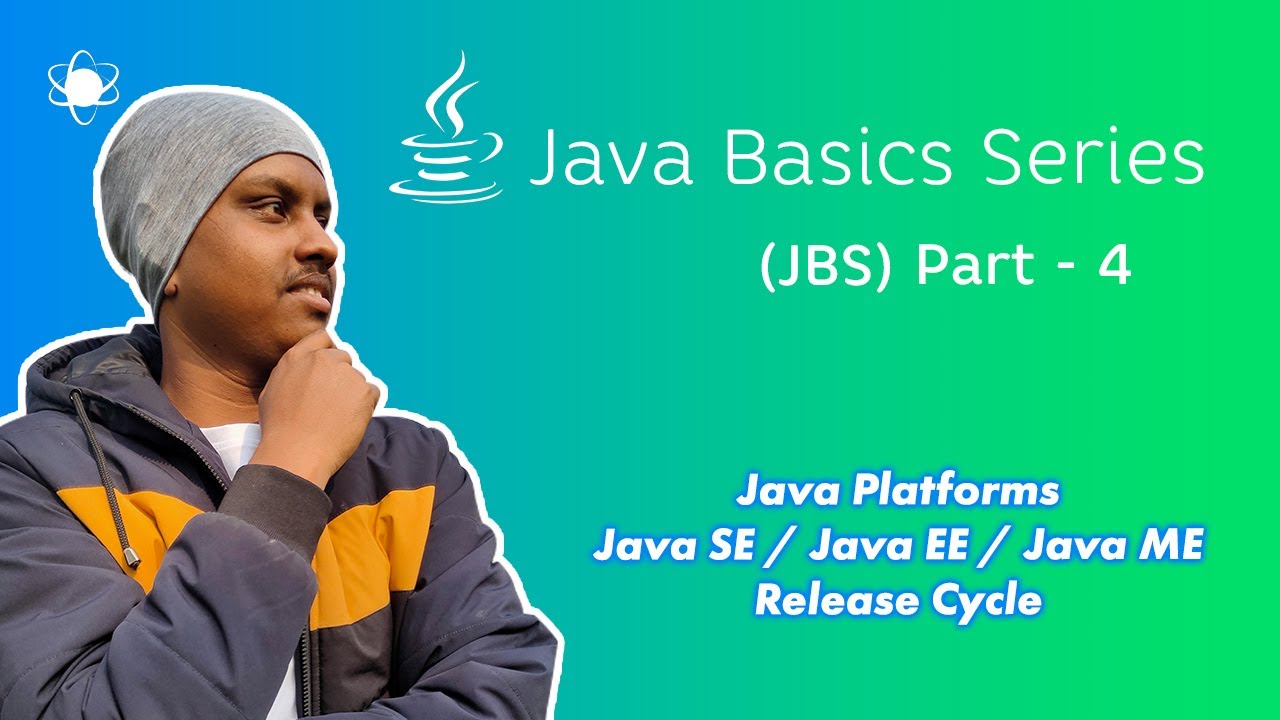 Java Basics Series
(JBS) Part - 4

Java Platforms
Java SE / Java EE / Java ME
Release Cycle